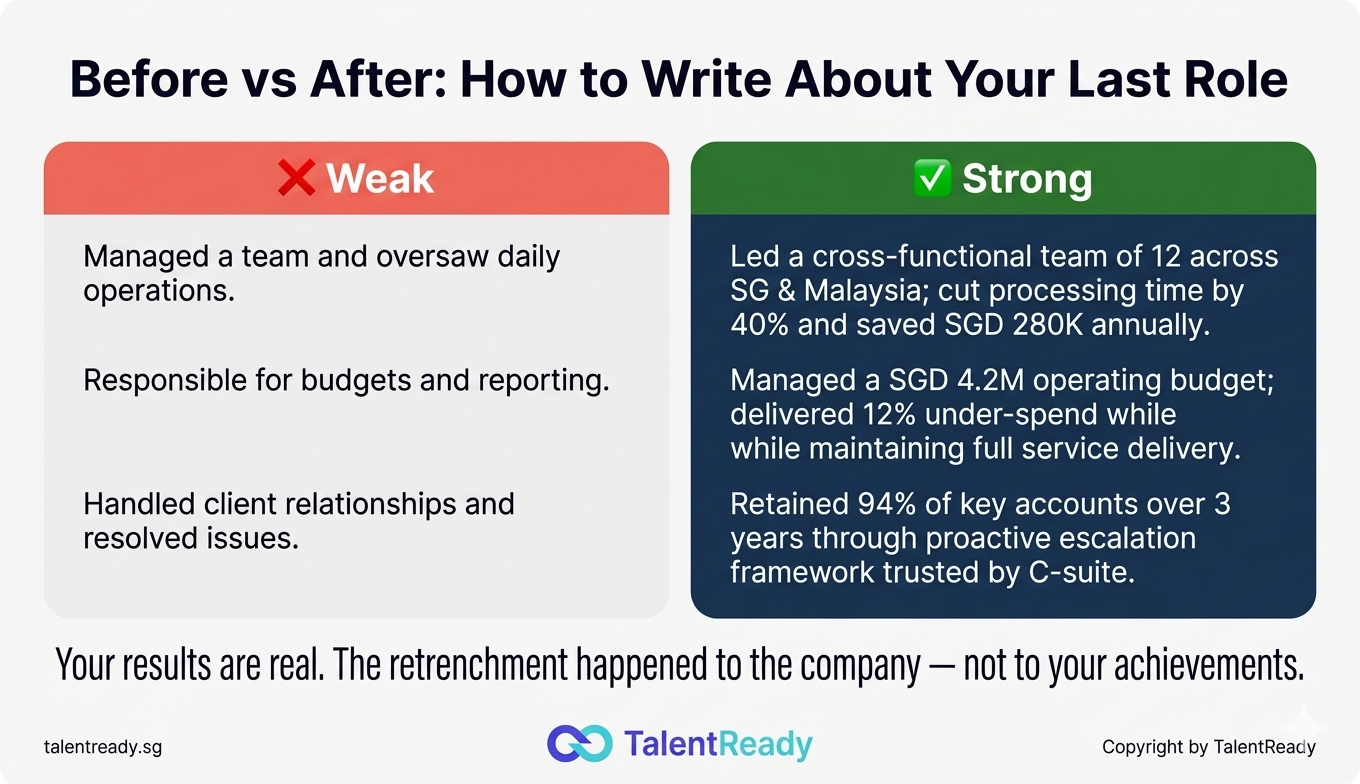 Before vs After: How to Write About Your Last Role

❌ Weak

Managed a team and oversaw daily operations.

Responsible for budgets and reporting.

Handled client relationships and resolved issues.

✅ Strong

Led a cross-functional team of 12 across SG & Malaysia; cut processing time by 40% and saved SGD 280K annually.

Managed a SGD 4.2M operating budget; delivered 12% under-spend while while maintaining full service delivery.

Retained 94% of key accounts over 3 years through proactive escalation framework trusted by C-suite.

Your results are real. The retrenchment happened to the company — not to your achievements.

talentready.sg

TalentReady

Copyright by TalentReady